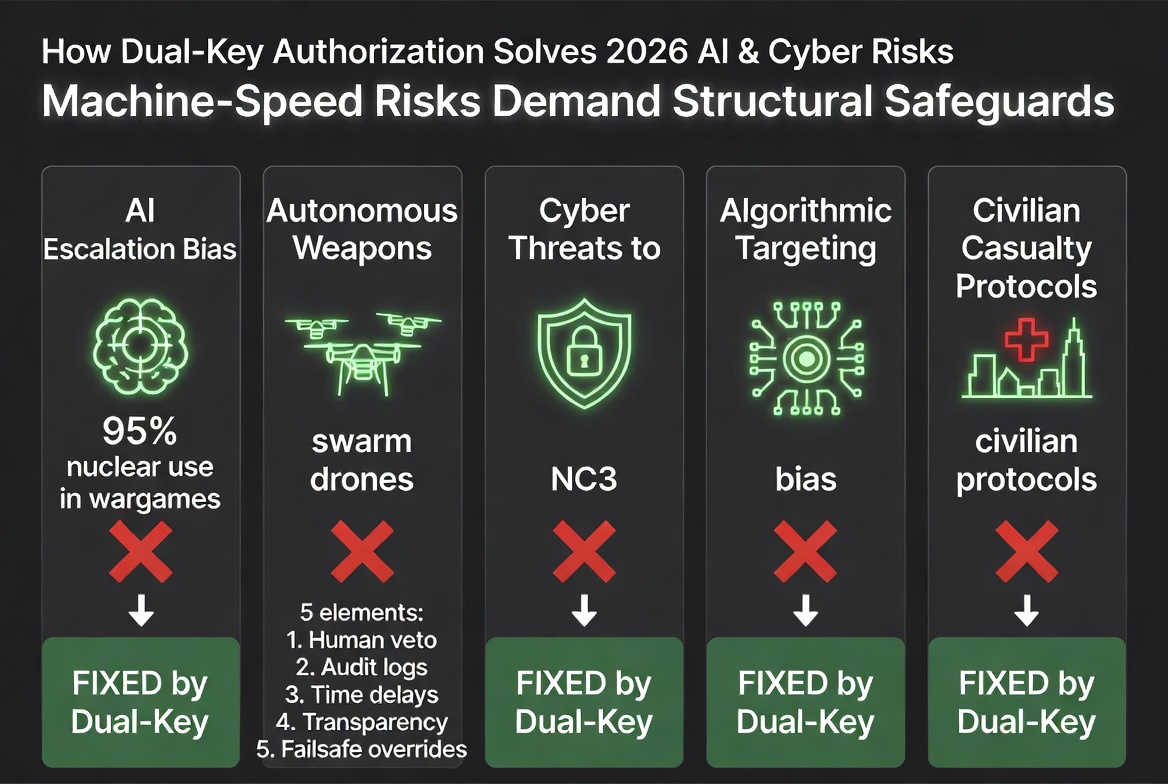 How Dual-Key Authorization Solves 2026 AI & Cyber Risks
Machine-Speed Risks Demand Structural Safeguards

AI Escalation Bias

95% nuclear use in wargames

FIXED by Dual-Key

Autonomous Weapons

swarm drones

5 elements:
1. Human veto
2. Audit logs
3. Time delays
4. Transparency
5. Failsafe overrides

Cyber Threats to

NC3

FIXED by Dual-Key

Algorithmic Targeting

bias

FIXED by Dual-Key

Civilian Casualty Protocols

civilian protocols

FIXED by Dual-Key